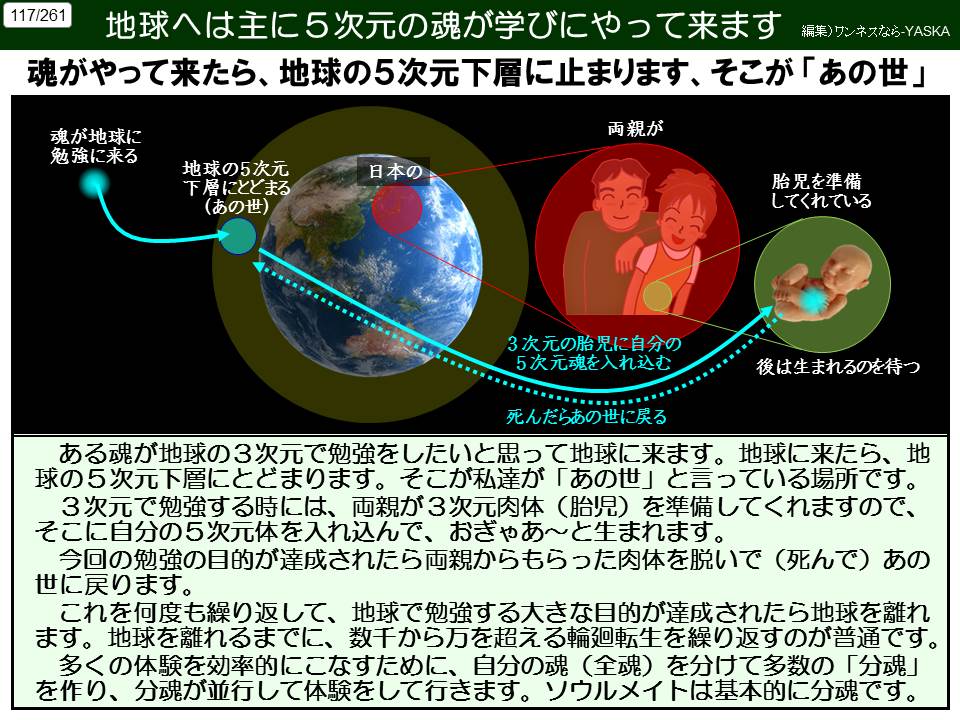 117/261

地球へは主に５次元の魂が学びにやって来ます

編集)ワンネスなら-YASKA

魂がやって来たら、地球の５次元下層に止まります、そこが「あの世」

魂が地球に勉強に来る

地球の5次元下層にとどまる（あの世）

日本の

両親が

胎児を準備してくれている

３次元の胎児に自分の５次元魂を入れ込む

後は生まれるのを待つ

死んだらあの世に戻る

ある魂が地球の３次元で勉強をしたいと思って地球に来ます。地球に来たら、地球の５次元下層にとどまります。そこが私達が「あの世」と言っている場所です。

３次元で勉強する時には、両親が３次元肉体（胎児）を準備してくれますので、そこに自分の５次元体を入れ込んで、おぎゃあ～と生まれます。

今回の勉強の目的が達成されたら両親からもらった肉体を脱いで（死んで）あの世に戻ります。

これを何度も繰り返して、地球で勉強する大きな目的が達成されたら地球を離れます。地球を離れるまでに、数千から万を超える輪廻転生を繰り返すのが普通です。

多くの体験を効率的にこなすために、自分の魂（全魂）を分けて多数の「分魂」を作り、分魂が並行して体験をして行きます。ソウルメイトは基本的に分魂です。